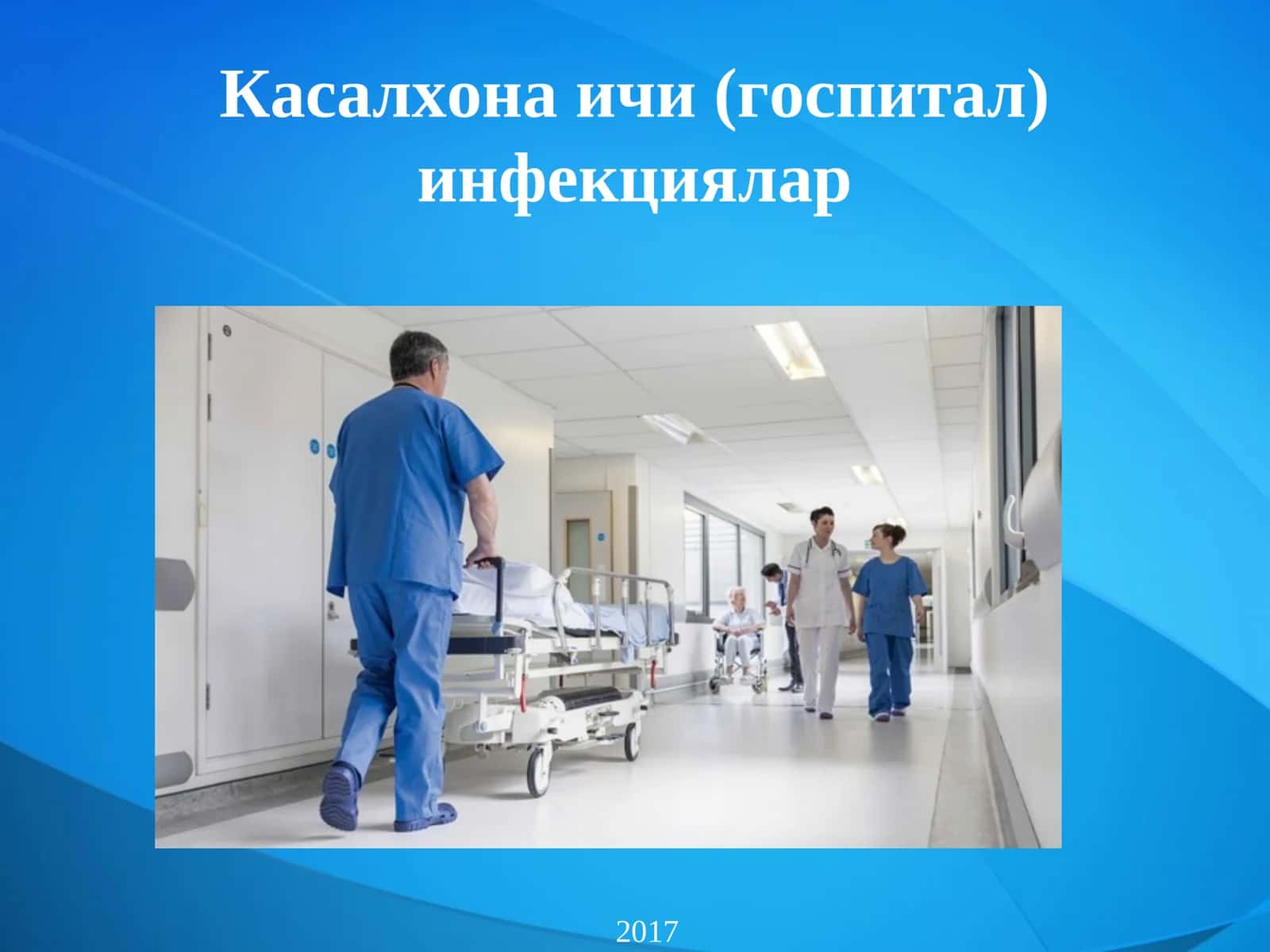 Касалхона ичи (госпитал) инфекциялар

2017